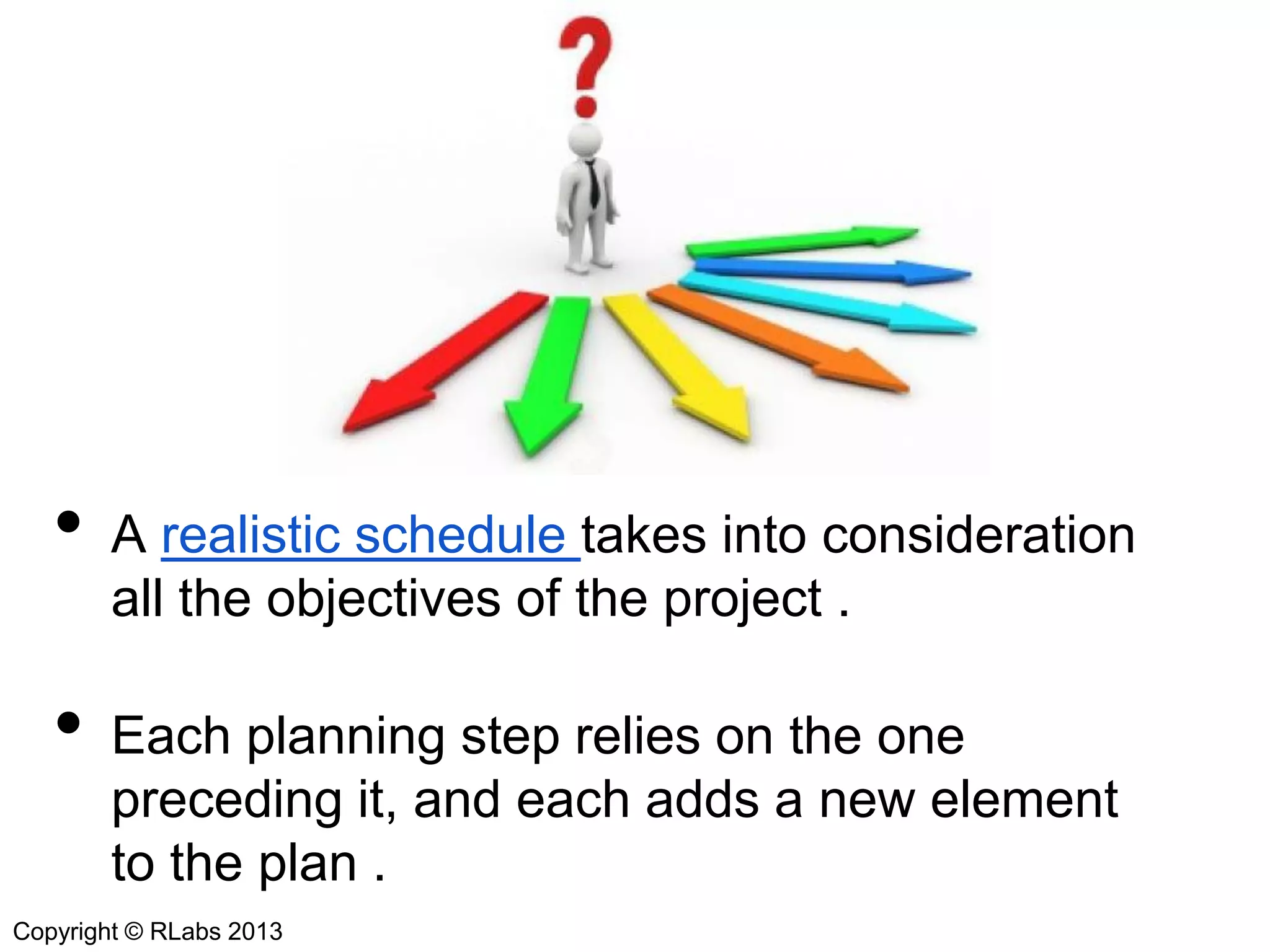 ?

• A realistic schedule takes into consideration all the objectives of the project .

• Each planning step relies on the one preceding it, and each adds a new element to the plan .

Copyright © RLabs 2013